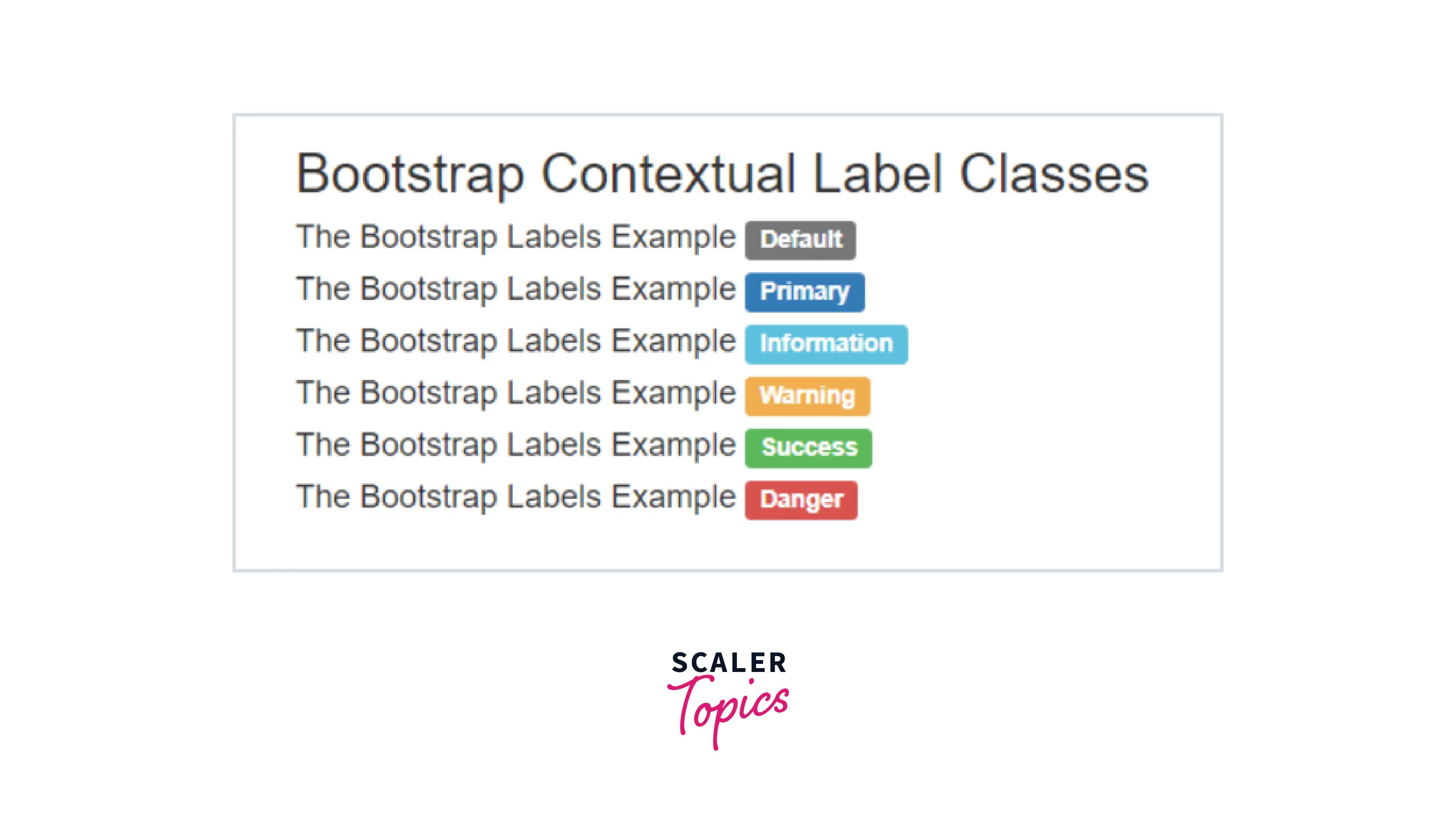 Bootstrap Contextual Label Classes

The Bootstrap Labels Example Default

The Bootstrap Labels Example Primary

The Bootstrap Labels Example Information

The Bootstrap Labels Example Warning

The Bootstrap Labels Example Success

The Bootstrap Labels Example Danger

SCALER
Topics